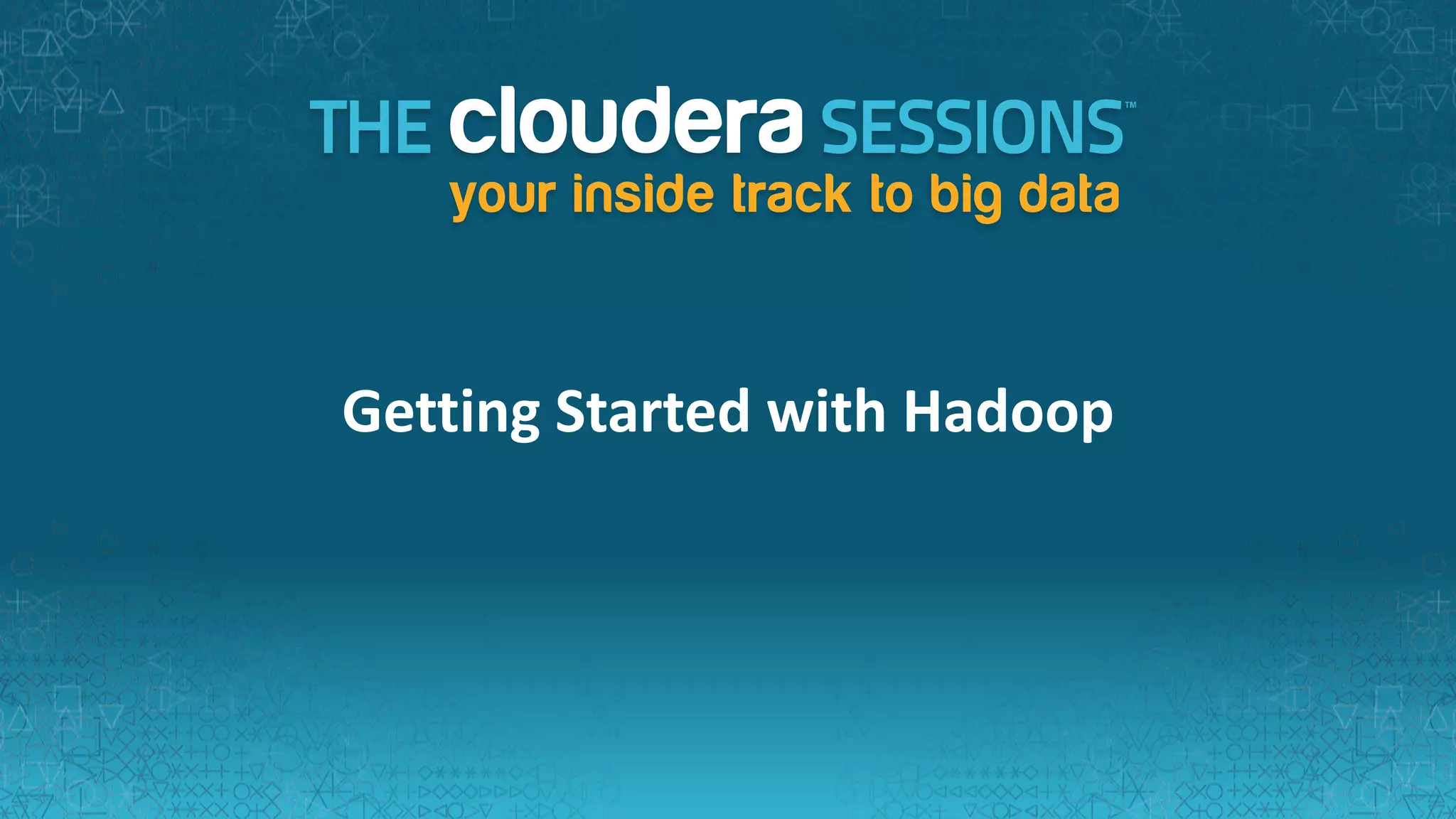 THE cloudera SESSIONS™
your inside track to big data

Getting Started with Hadoop